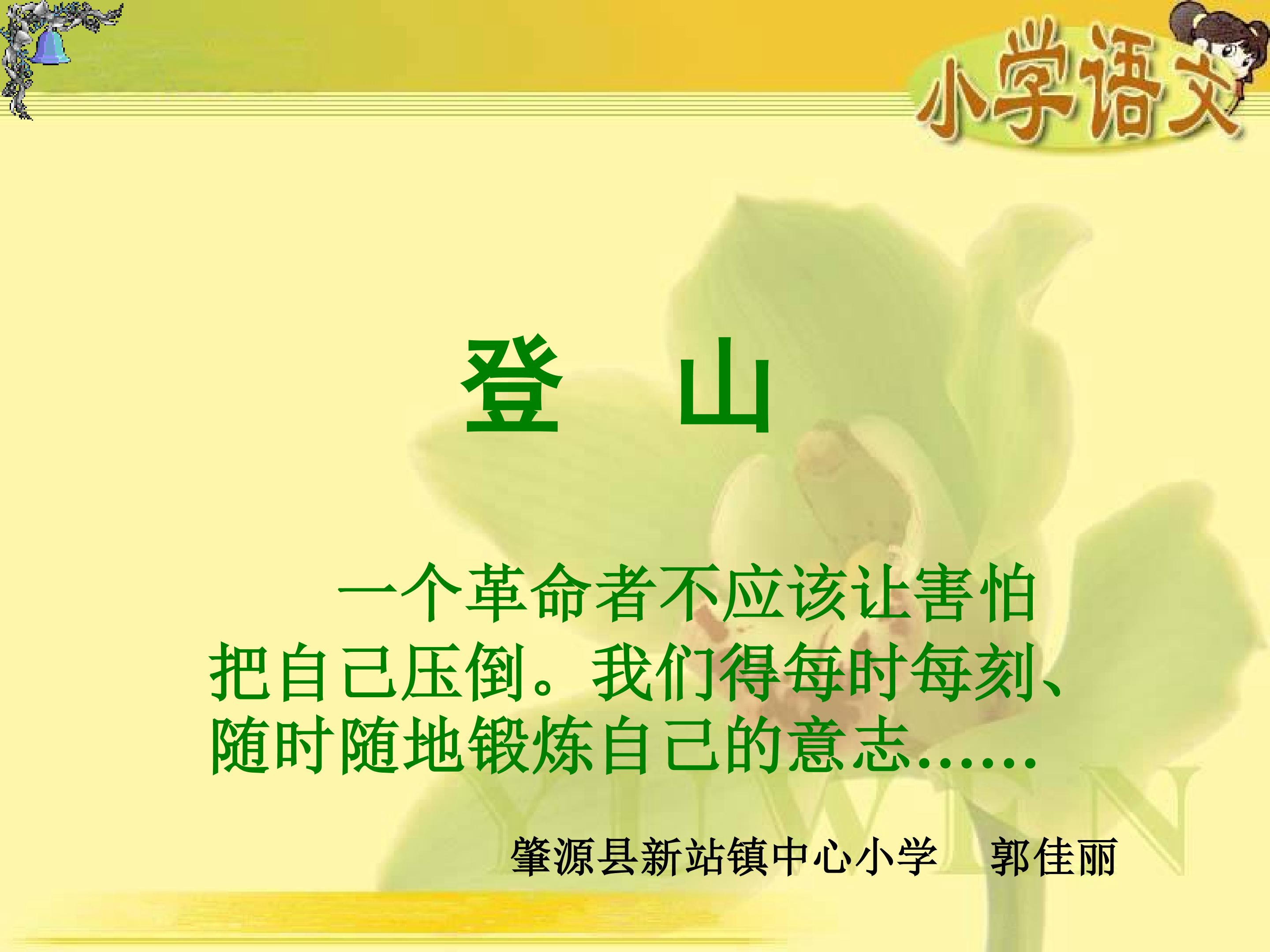 小学语文

登　山

一个革命者不应该让害怕把自己压倒。我们得每时每刻、随时随地锻炼自己的意志……

YUWEN

肇源县新站镇中心小学　郭佳丽